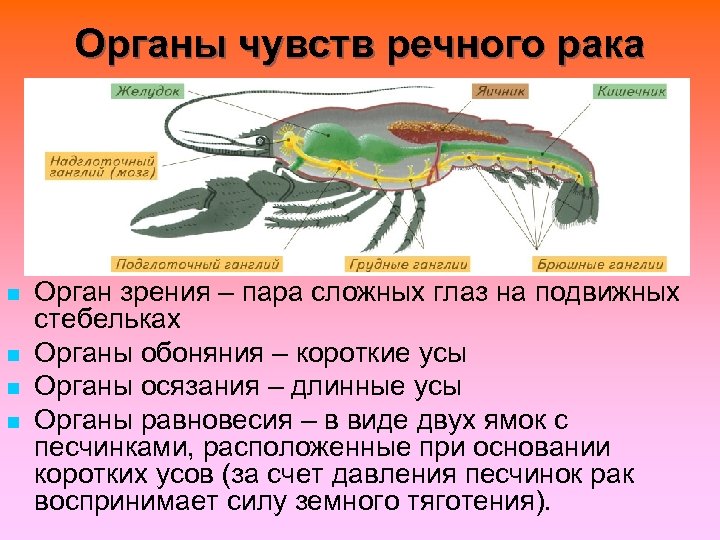 Органы чувств речного рака

Желудок

Яичник

Кишечник

Надглоточный ганглий (мозг)

Подглоточный ганглий

Грудные ганглии

Брюшные ганглии

Орган зрения – пара сложных глаз на подвижных стебельках

Органы обоняния – короткие усы

Органы осязания – длинные усы

Органы равновесия – в виде двух ямок с песчинками, расположенные при основании коротких усов (за счет давления песчинок рак воспринимает силу земного тяготения).